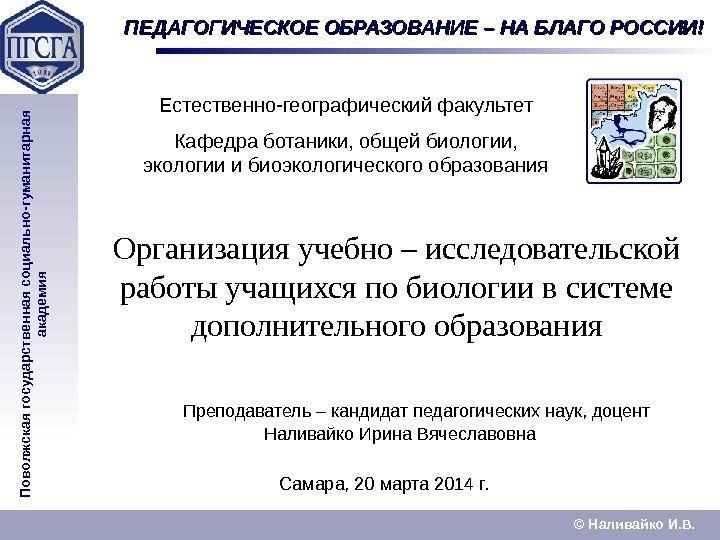 ПГСГА

ПЕДАГОГИЧЕСКОЕ ОБРАЗОВАНИЕ – НА БЛАГО РОССИИ!

Поволжская государственная социально-гуманитарная академия

Естественно-географический факультет

Кафедра ботаники, общей биологии, экологии и биоэкологического образования

Организация учебно – исследовательской работы учащихся по биологии в системе дополнительного образования

Преподаватель – кандидат педагогических наук, доцент Наливайко Ирина Вячеславовна

Самара, 20 марта 2014 г.

© Наливайко И.В.